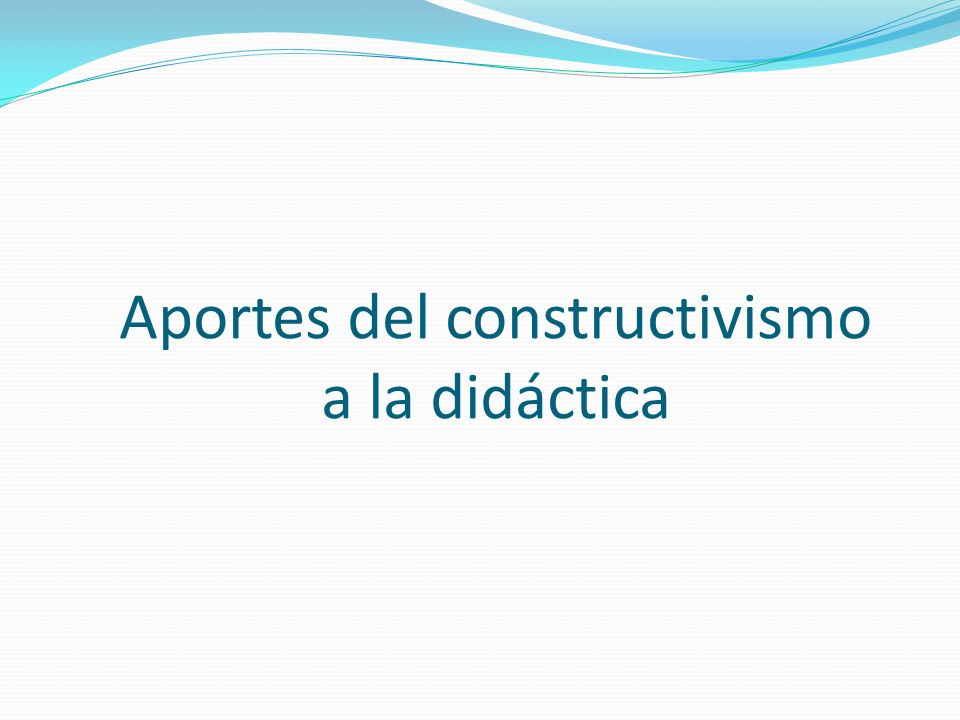 Aportes del constructivismo a la didáctica